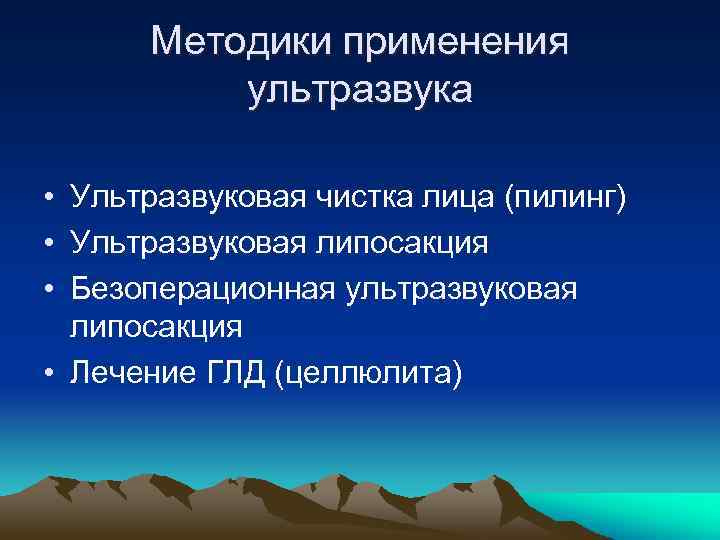 Методики применения ультразвука

• Ультразвуковая чистка лица (пилинг)
• Ультразвуковая липосакция
• Безоперационная ультразвуковая липосакция
• Лечение ГЛД (целлюлита)